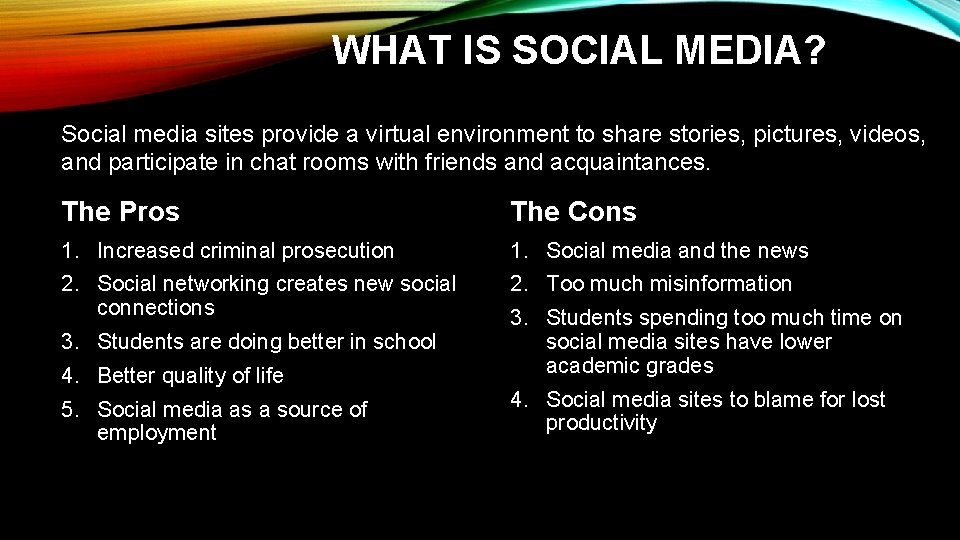 WHAT IS SOCIAL MEDIA?

Social media sites provide a virtual environment to share stories, pictures, videos, and participate in chat rooms with friends and acquaintances.

The Pros

1. Increased criminal prosecution
2. Social networking creates new social connections
3. Students are doing better in school
4. Better quality of life
5. Social media as a source of employment

The Cons

1. Social media and the news
2. Too much misinformation
3. Students spending too much time on social media sites have lower academic grades
4. Social media sites to blame for lost productivity